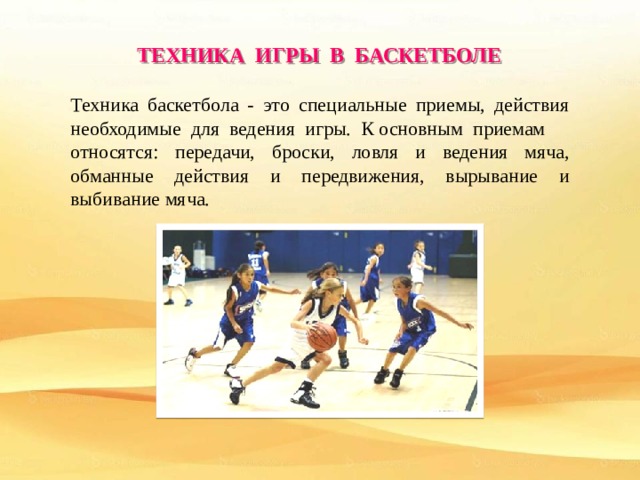 ТЕХНИКА ИГРЫ В БАСКЕТБОЛЕ

Техника баскетбола - это специальные приемы, действия необходимые для ведения игры. К основным приемам относятся: передачи, броски, ловля и ведения мяча, обманные действия и передвижения, вырывание и выбивание мяча.